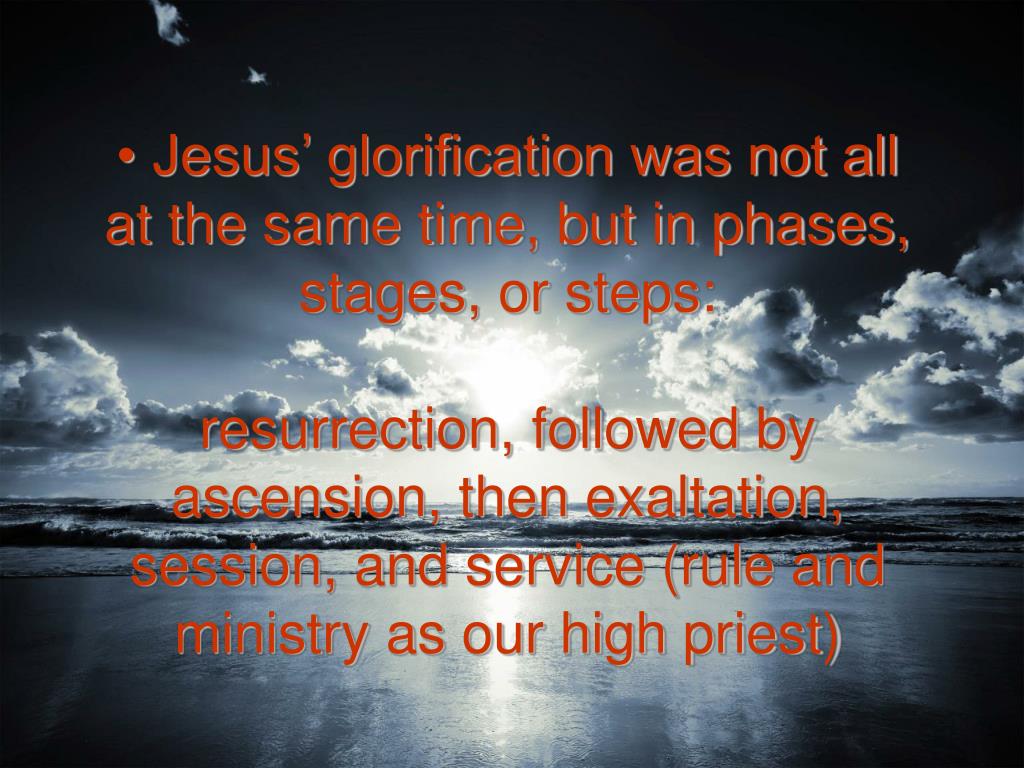 • Jesus’ glorification was not all at the same time, but in phases, stages, or steps:

resurrection, followed by ascension, then exaltation, session, and service (rule and ministry as our high priest)